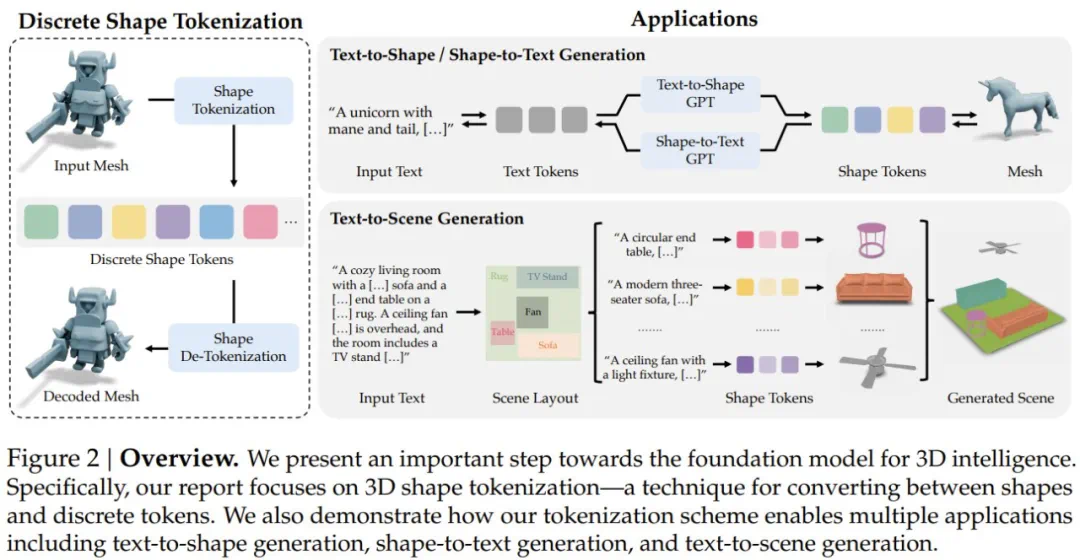 Discrete Shape Tokenization

Input Mesh

Shape Tokenization

...

Discrete Shape Tokens

Shape De-Tokenization

Decoded Mesh

Applications

Text-to-Shape / Shape-to-Text Generation

"A unicorn with mane and tail, […]"

Input Text

Text Tokens

Text-to-Shape GPT

Shape-to-Text GPT

Shape Tokens

Mesh

Text-to-Scene Generation

"A cozy living room with a […] sofa and a […] end table on a […] rug. A ceiling fan […] is overhead, and the room includes a TV stand […]"

Input Text

Rug

TV Stand

Fan

Table

Sofa

Scene Layout

"A circular end table, […]"

"A modern three-seater sofa, […]"

.......

"A ceiling fan with a light fixture, […]"

.......

.......

Shape Tokens

Generated Scene

Figure 2 | **Overview.** We present an important step towards the foundation model for 3D intelligence. Specifically, our report focuses on 3D shape tokenization—a technique for converting between shapes and discrete tokens. We also demonstrate how our tokenization scheme enables multiple applications including text-to-shape generation, shape-to-text generation, and text-to-scene generation.